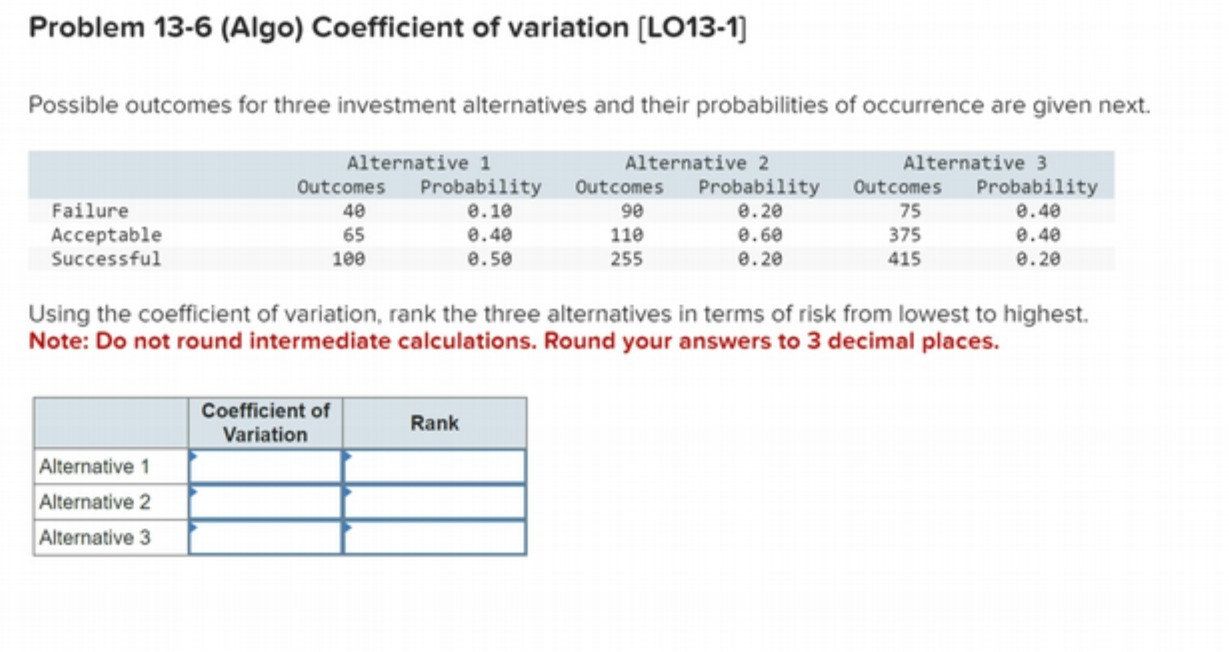 Problem 13-6 (Algo) Coefficient of variation [LO13-1]

Possible outcomes for three investment alternatives and their probabilities of occurrence are given next.

| | Alternative 1 Outcomes | Alternative 1 Probability | Alternative 2 Outcomes | Alternative 2 Probability | Alternative 3 Outcomes | Alternative 3 Probability |
|---|---|---|---|---|---|---|
| Failure | 40 | 0.10 | 90 | 0.20 | 75 | 0.40 |
| Acceptable | 65 | 0.40 | 110 | 0.60 | 375 | 0.40 |
| Successful | 100 | 0.50 | 255 | 0.20 | 415 | 0.20 |

Using the coefficient of variation, rank the three alternatives in terms of risk from lowest to highest.
Note: Do not round intermediate calculations. Round your answers to 3 decimal places.

| | Coefficient of Variation | Rank |
|---|---|---|
| Alternative 1 | | |
| Alternative 2 | | |
| Alternative 3 | | |